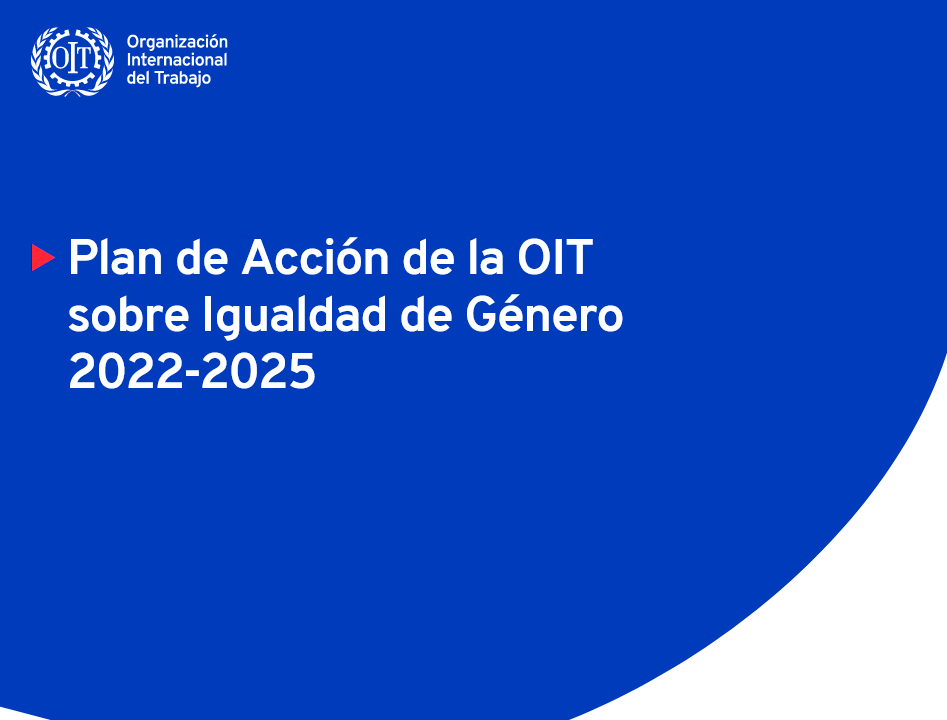 OIT

Organización
Internacional
del Trabajo

Plan de Acción de la OIT sobre Igualdad de Género 2022-2025